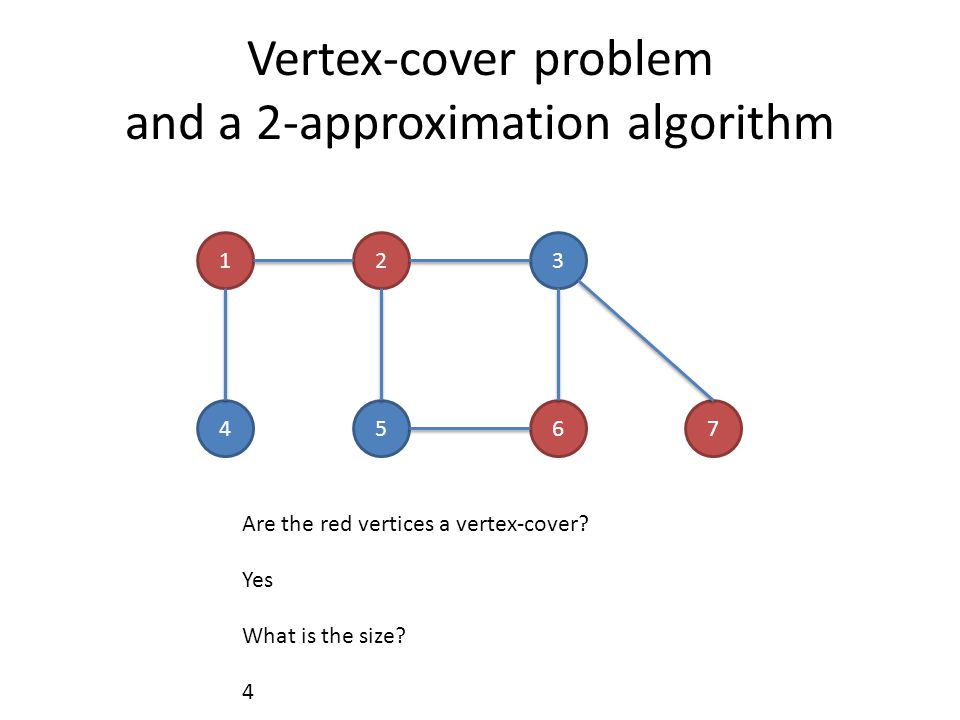 Vertex-cover problem
and a 2-approximation algorithm

1

2

3

4

5

6

7

Are the red vertices a vertex-cover?

Yes

What is the size?

4